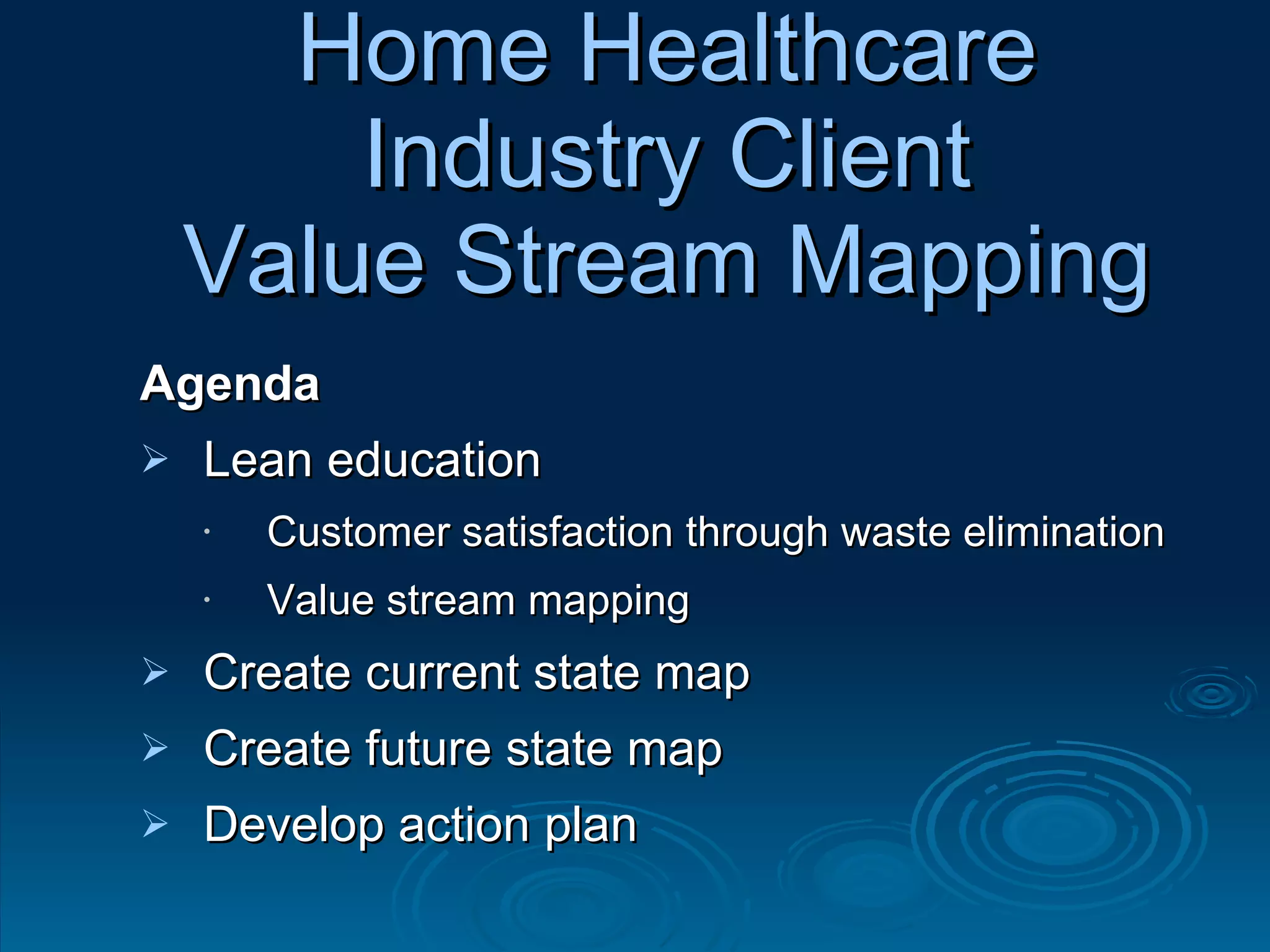 Home Healthcare Industry Client Value Stream Mapping

Agenda

➢ Lean education
  • Customer satisfaction through waste elimination
  • Value stream mapping
➢ Create current state map
➢ Create future state map
➢ Develop action plan